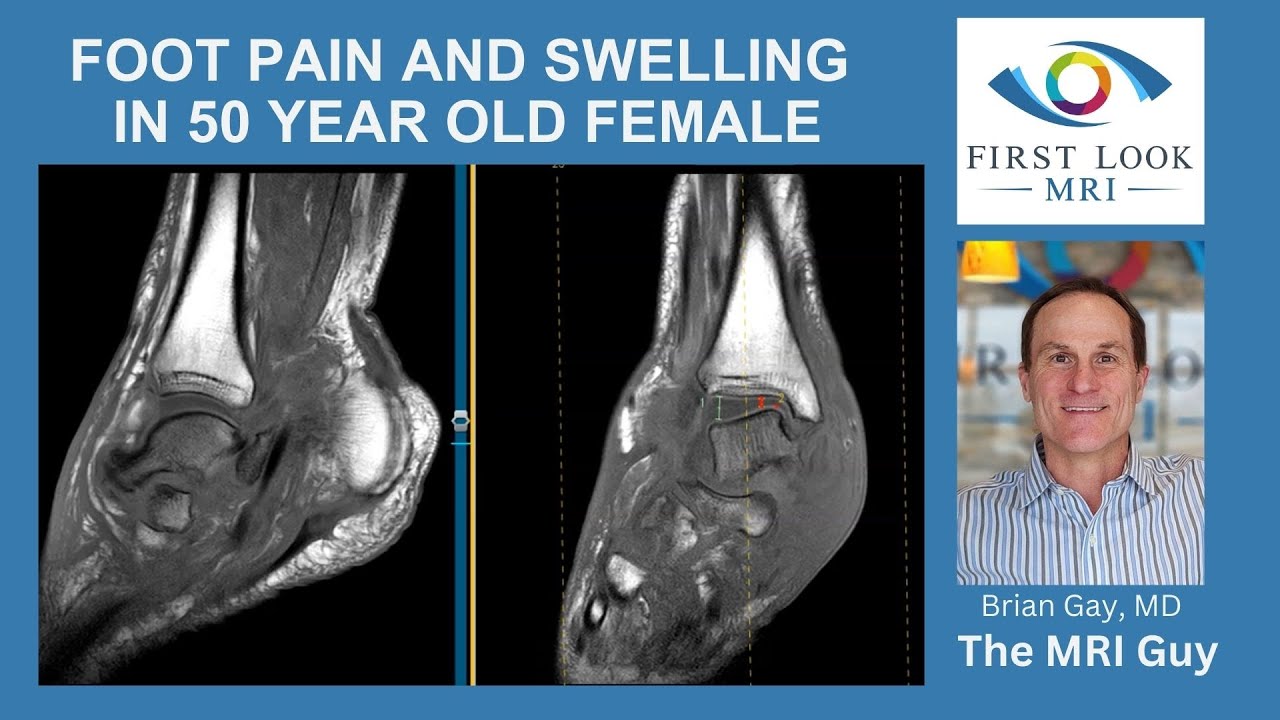 FOOT PAIN AND SWELLING IN 50 YEAR OLD FEMALE

FIRST LOOK
MRI

Brian Gay, MD
The MRI Guy